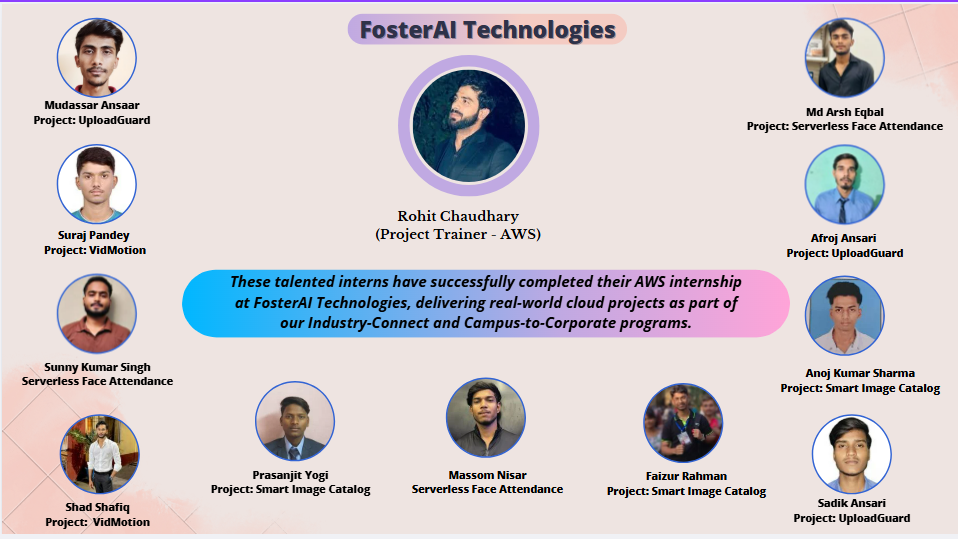 FosterAI Technologies

Mudassar Ansaar
Project: UploadGuard

Suraj Pandey
Project: VidMotion

Sunny Kumar Singh
Serverless Face Attendance

Shad Shafiq
Project: VidMotion

Rohit Chaudhary
(Project Trainer - AWS)

These talented interns have successfully completed their AWS internship at FosterAI Technologies, delivering real-world cloud projects as part of our Industry-Connect and Campus-to-Corporate programs.

Prasanjit Yogi
Project: Smart Image Catalog

Massom Nisar
Serverless Face Attendance

Faizur Rahman
Project: Smart Image Catalog

Md Arsh Eqbal
Project: Serverless Face Attendance

Afroj Ansari
Project: UploadGuard

Anoj Kumar Sharma
Project: Smart Image Catalog

Sadik Ansari
Project: UploadGuard